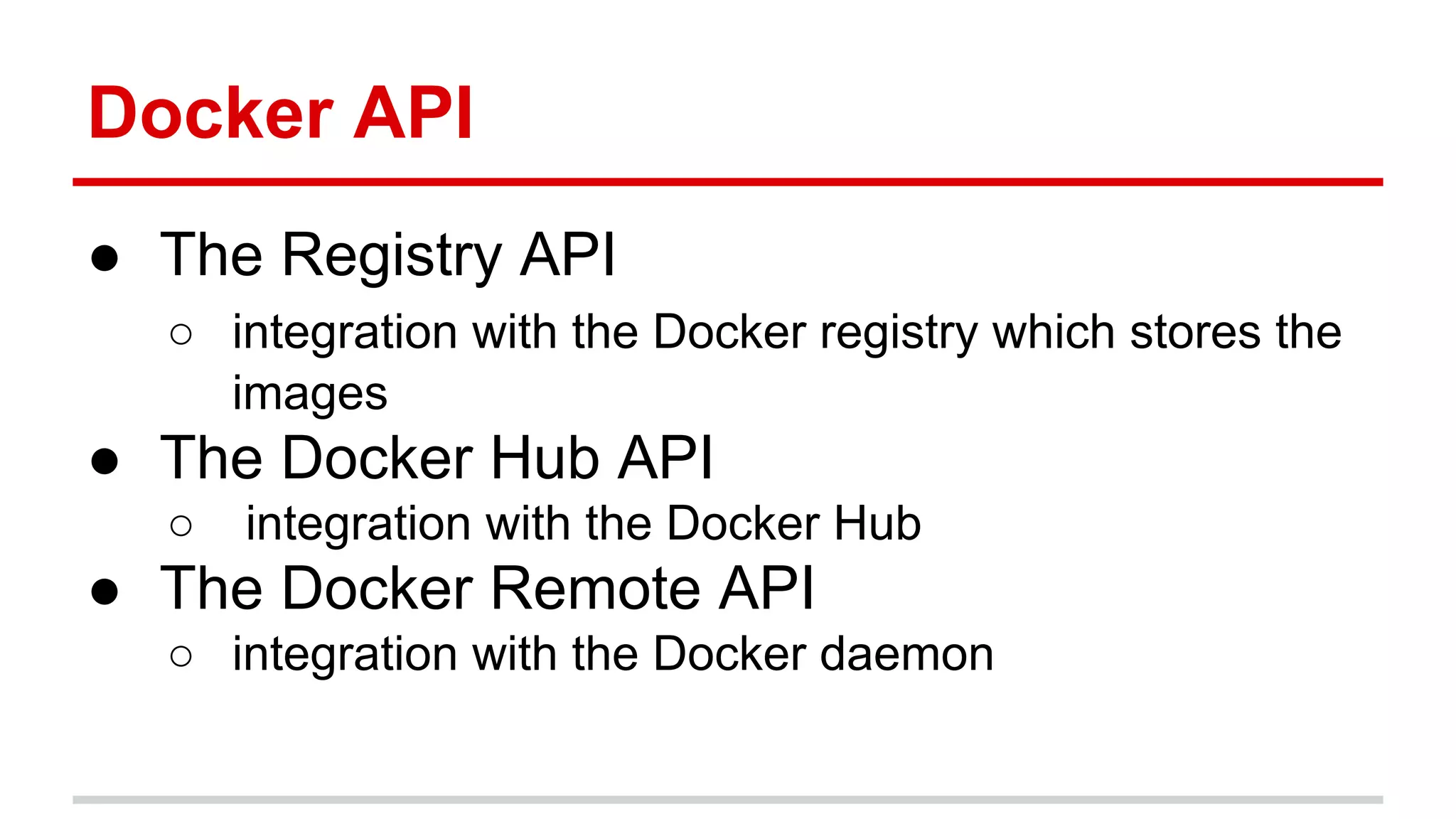 Docker API

● The Registry API
  ○ integration with the Docker registry which stores the images
● The Docker Hub API
  ○ integration with the Docker Hub
● The Docker Remote API
  ○ integration with the Docker daemon